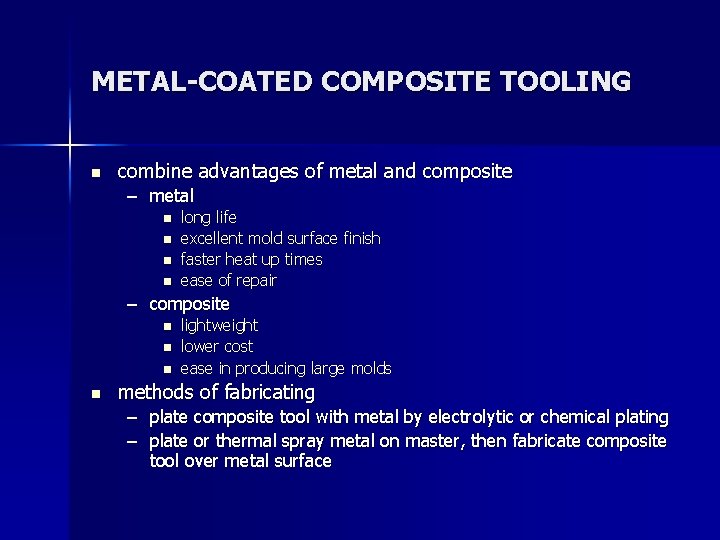 METAL-COATED COMPOSITE TOOLING

- combine advantages of metal and composite
  – metal
    - long life
    - excellent mold surface finish
    - faster heat up times
    - ease of repair
  – composite
    - lightweight
    - lower cost
    - ease in producing large molds
- methods of fabricating
  – plate composite tool with metal by electrolytic or chemical plating
  – plate or thermal spray metal on master, then fabricate composite tool over metal surface